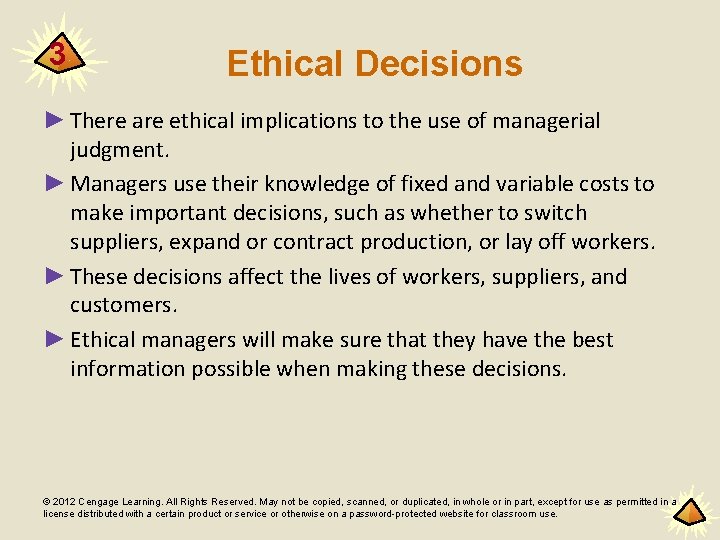 3

Ethical Decisions

► There are ethical implications to the use of managerial judgment.

► Managers use their knowledge of fixed and variable costs to make important decisions, such as whether to switch suppliers, expand or contract production, or lay off workers.

► These decisions affect the lives of workers, suppliers, and customers.

► Ethical managers will make sure that they have the best information possible when making these decisions.

© 2012 Cengage Learning. All Rights Reserved. May not be copied, scanned, or duplicated, in whole or in part, except for use as permitted in a license distributed with a certain product or service or otherwise on a password-protected website for classroom use.